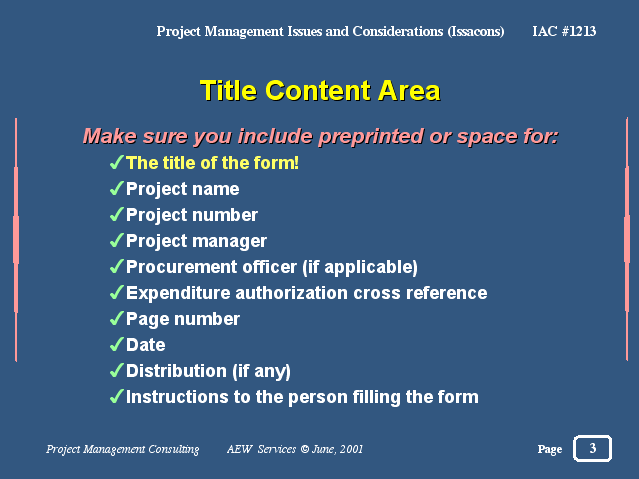 Project Management Issues and Considerations (Issacons) IAC #1213

Title Content Area

Make sure you include preprinted or space for:

✓The title of the form!
✓Project name
✓Project number
✓Project manager
✓Procurement officer (if applicable)
✓Expenditure authorization cross reference
✓Page number
✓Date
✓Distribution (if any)
✓Instructions to the person filling the form

Project Management Consulting AEW Services © June, 2001 Page 3